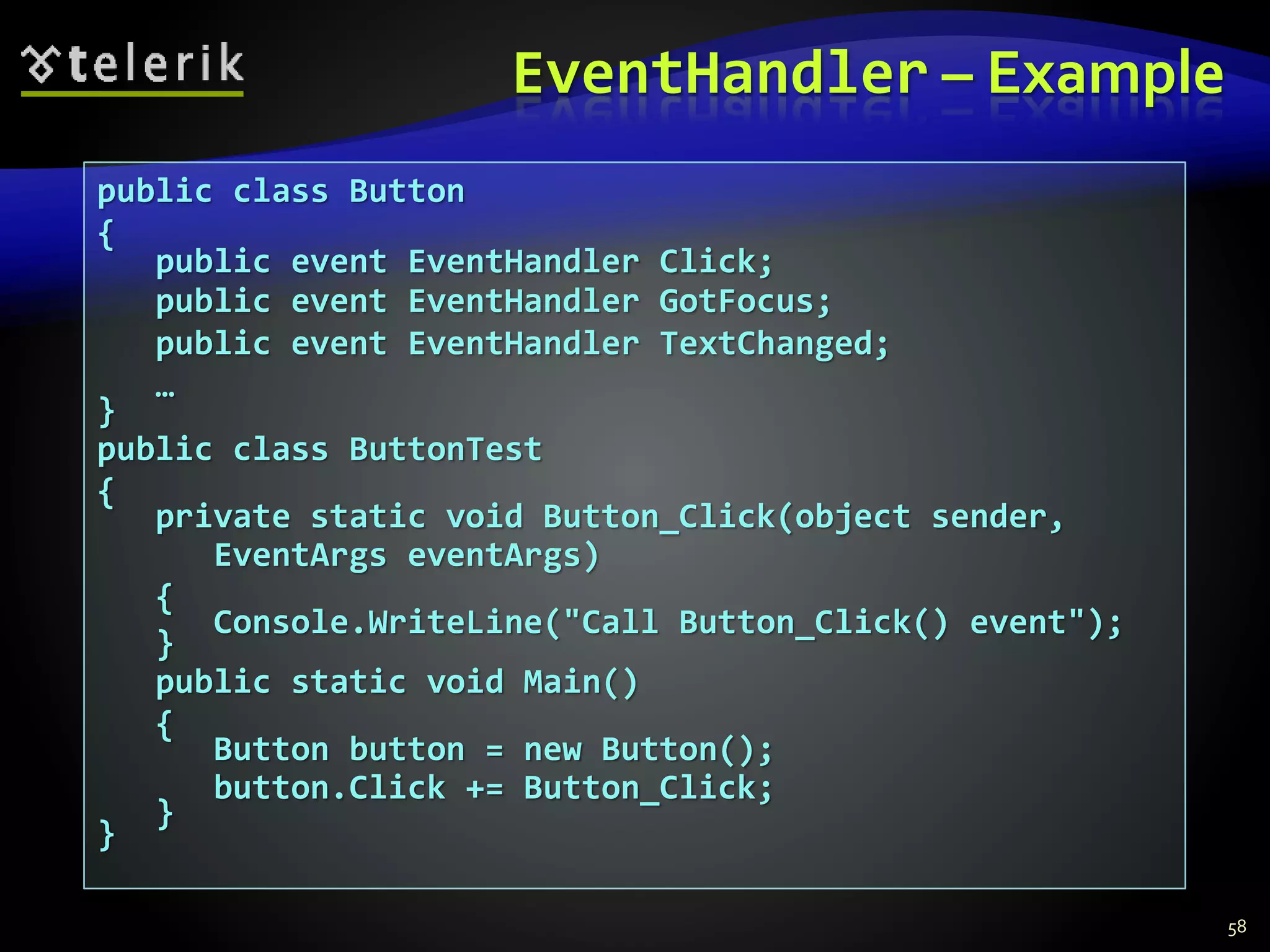 telerik

EventHandler – Example

public class Button
{
    public event EventHandler Click;
    public event EventHandler GotFocus;
    public event EventHandler TextChanged;
    …
}
public class ButtonTest
{
    private static void Button_Click(object sender,
        EventArgs eventArgs)
    {
        Console.WriteLine("Call Button_Click() event");
    }
    public static void Main()
    {
        Button button = new Button();
        button.Click += Button_Click;
    }
}

58